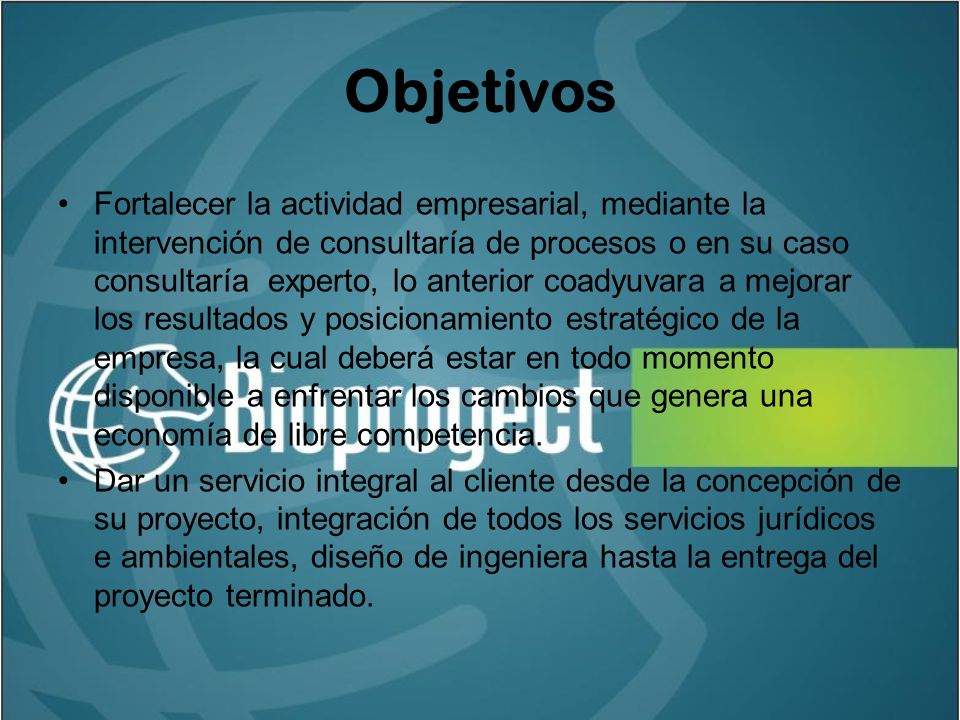 Objetivos

• Fortalecer la actividad empresarial, mediante la intervención de consultaría de procesos o en su caso consultaría experto, lo anterior coadyuvara a mejorar los resultados y posicionamiento estratégico de la empresa, la cual deberá estar en todo momento disponible a enfrentar los cambios que genera una economía de libre competencia.
• Dar un servicio integral al cliente desde la concepción de su proyecto, integración de todos los servicios jurídicos e ambientales, diseño de ingeniera hasta la entrega del proyecto terminado.

Bioproyect